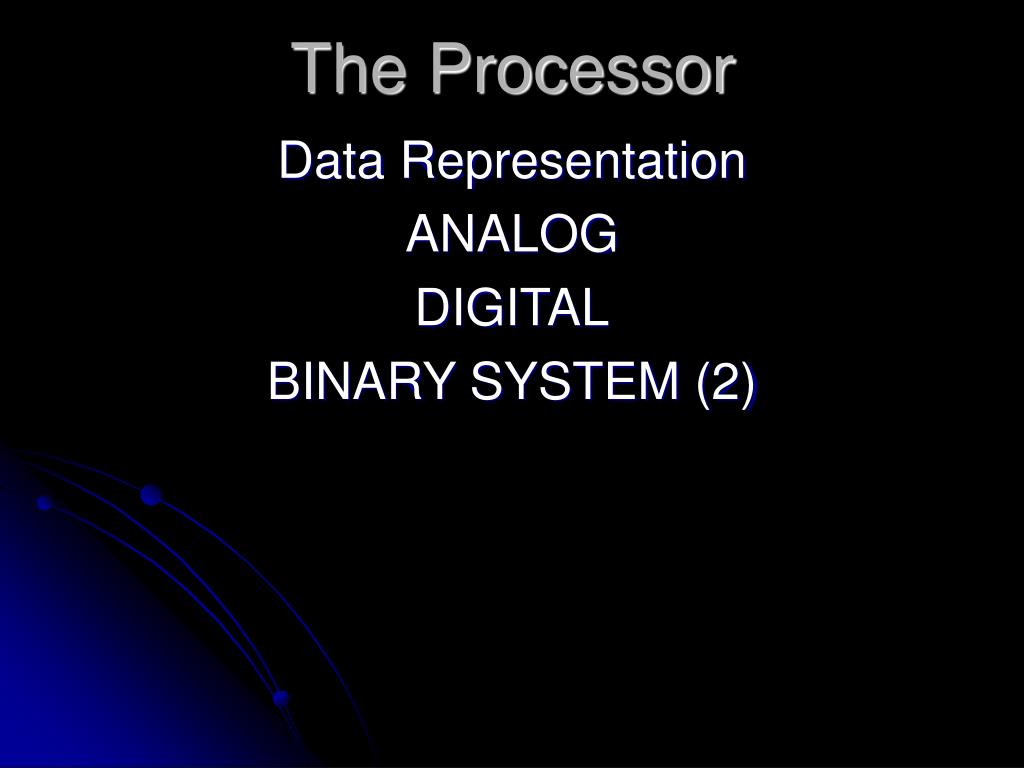 The Processor

Data Representation

ANALOG

DIGITAL

BINARY SYSTEM (2)